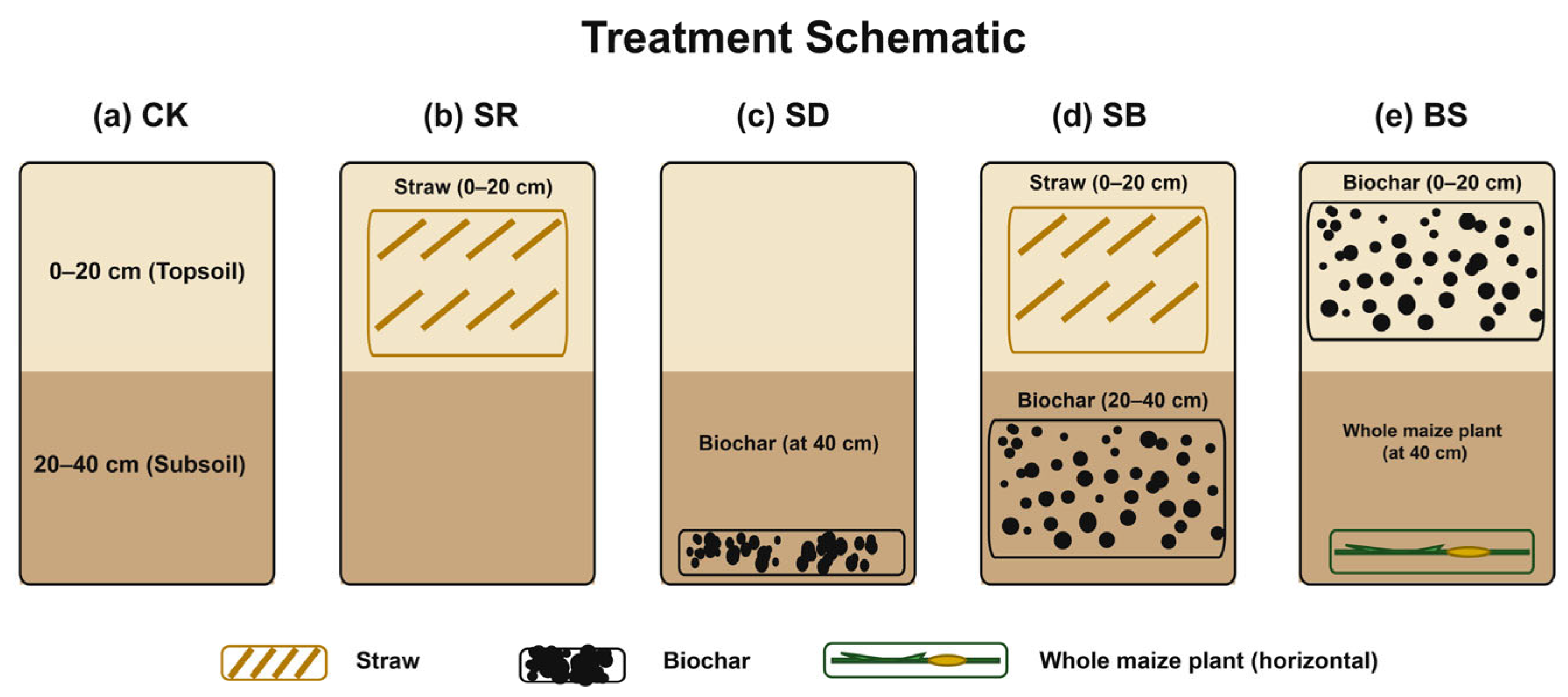 Treatment Schematic

(a) CK

0–20 cm (Topsoil)

20–40 cm (Subsoil)

(b) SR

Straw (0–20 cm)

(c) SD

Biochar (at 40 cm)

(d) SB

Straw (0–20 cm)

Biochar (20–40 cm)

(e) BS

Biochar (0–20 cm)

Whole maize plant (at 40 cm)

Straw

Biochar

Whole maize plant (horizontal)